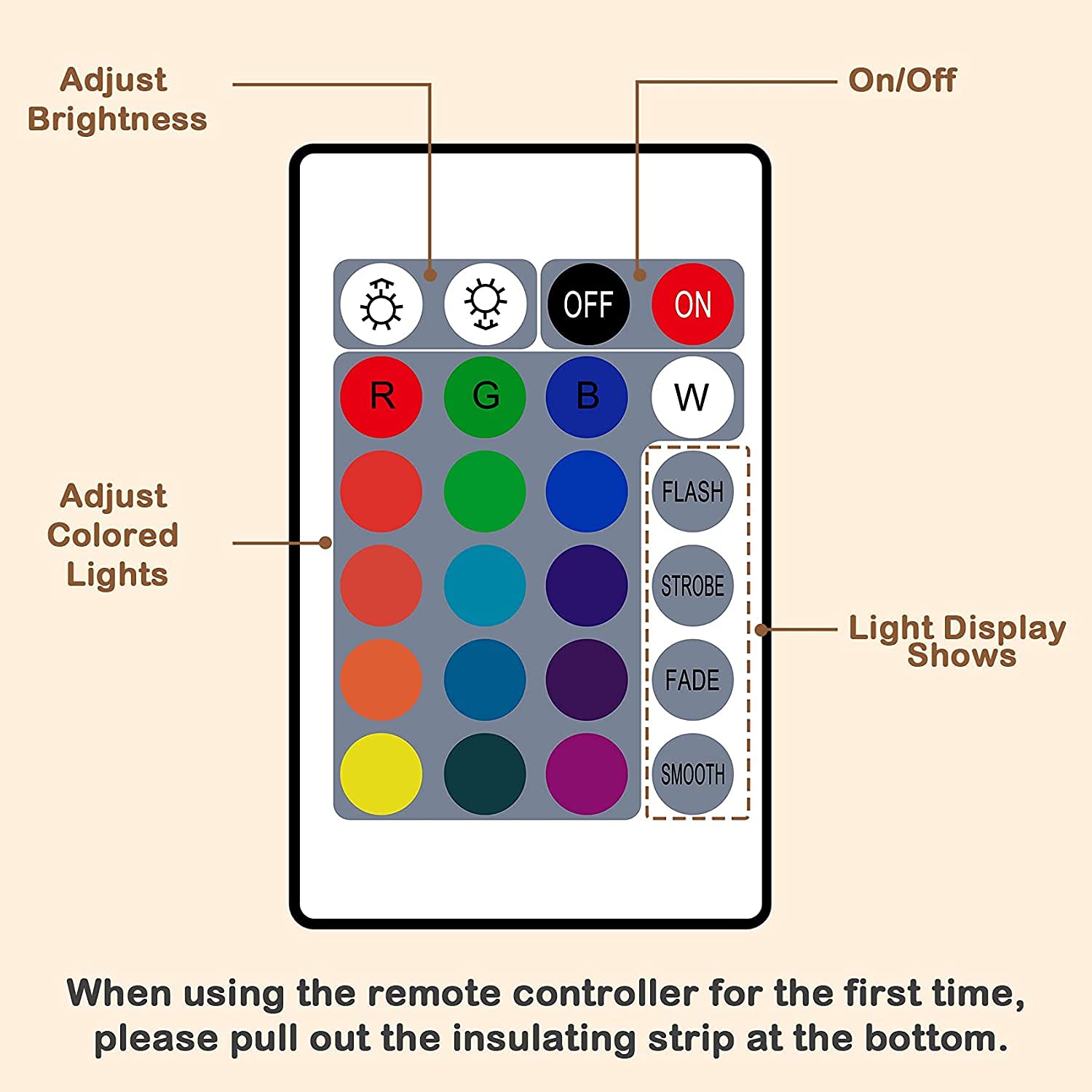 Adjust Brightness

On/Off

OFF ON

R G B W

Adjust Colored Lights

FLASH

STROBE

FADE

SMOOTH

Light Display Shows

When using the remote controller for the first time, please pull out the insulating strip at the bottom.